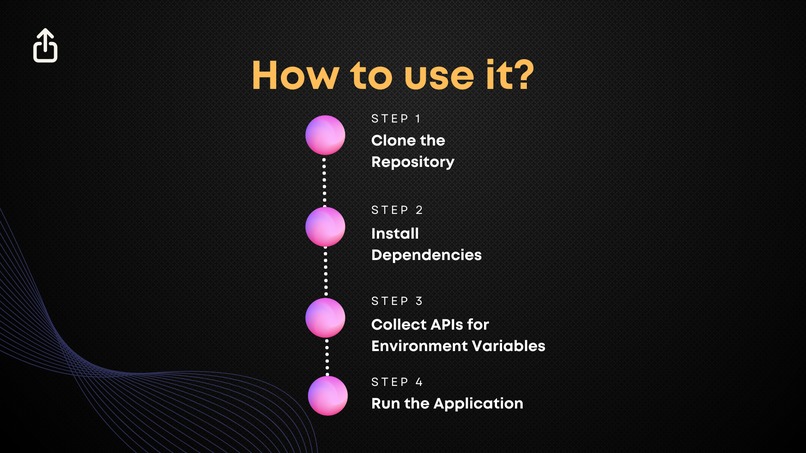 How to use it?

STEP 1
Clone the Repository

STEP 2
Install Dependencies

STEP 3
Collect APIs for Environment Variables

STEP 4
Run the Application